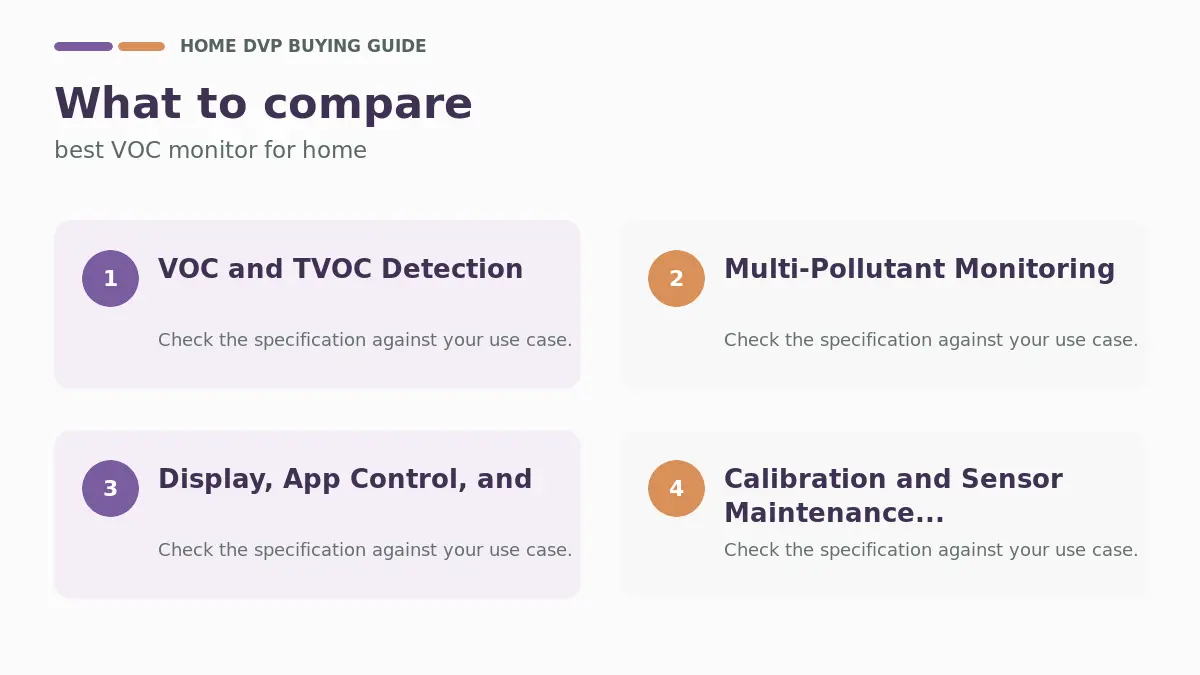 HOME DVP BUYING GUIDE

What to compare

best VOC monitor for home

1

VOC and TVOC Detection

Check the specification against your use case.

2

Multi-Pollutant Monitoring

Check the specification against your use case.

3

Display, App Control, and

Check the specification against your use case.

4

Calibration and Sensor Maintenance...

Check the specification against your use case.